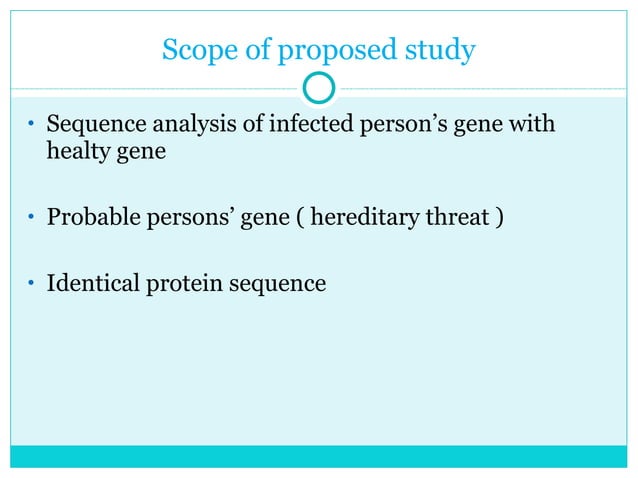 Scope of proposed study

• Sequence analysis of infected person’s gene with healty gene

• Probable persons’ gene ( hereditary threat )

• Identical protein sequence